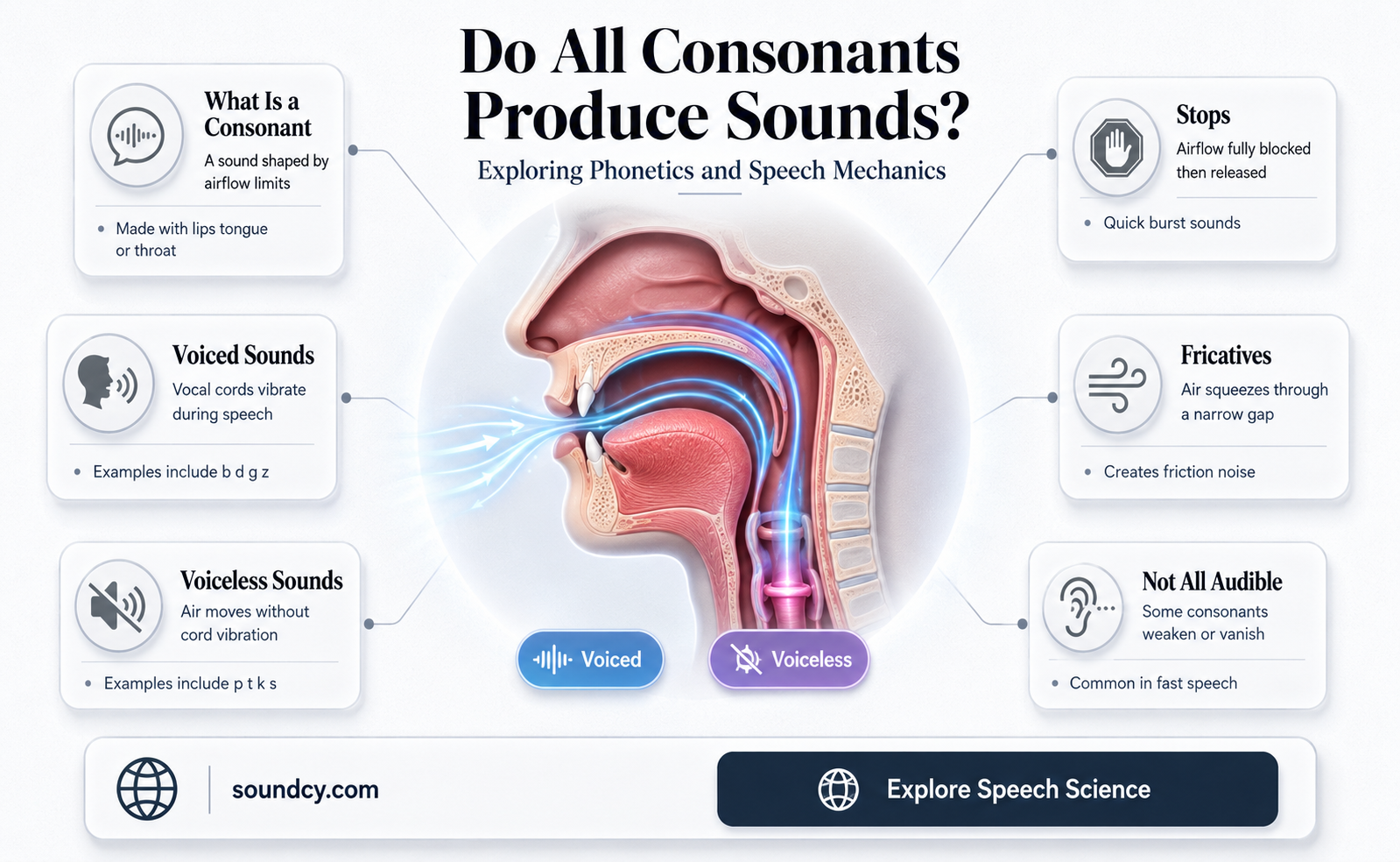 Do All Consonants Produce Sounds?

Exploring Phonetics and Speech Mechanics

What Is a Consonant

A sound shaped by airflow limits

• Made with lips tongue or throat

Voiced Sounds

Vocal cords vibrate during speech

• Examples include b d g z

Voiceless Sounds

Air moves without cord vibration

• Examples include p t k s

Stops

Airflow fully blocked then released

• Quick burst sounds

Fricatives

Air squeezes through a narrow gap

• Creates friction noise

Not All Audible

Some consonants weaken or vanish

• Common in fast speech

Voiced

Voiceless

soundcy.com

Explore Speech Science